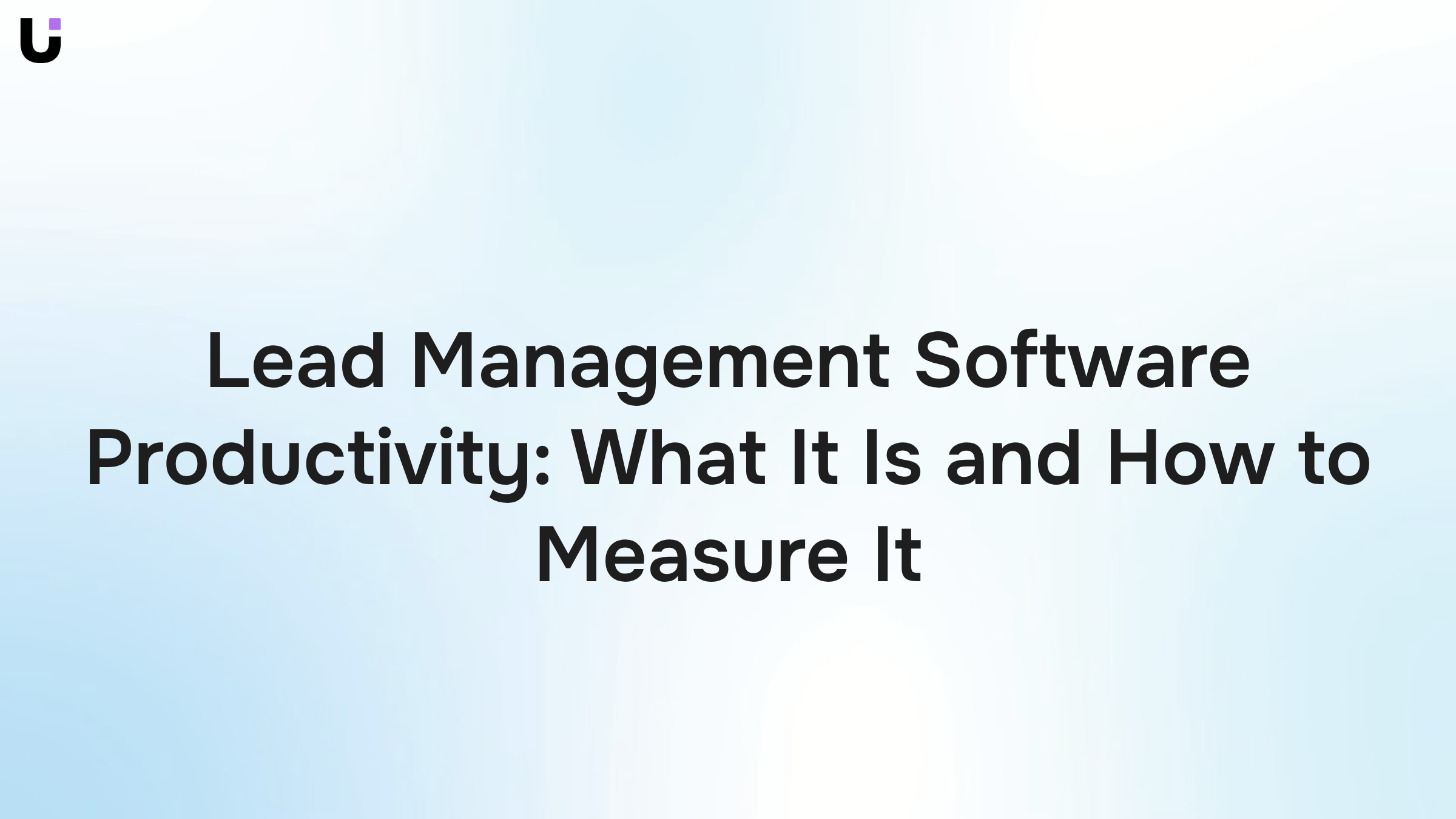 Lead Management Software Productivity: What It Is and How to Measure It